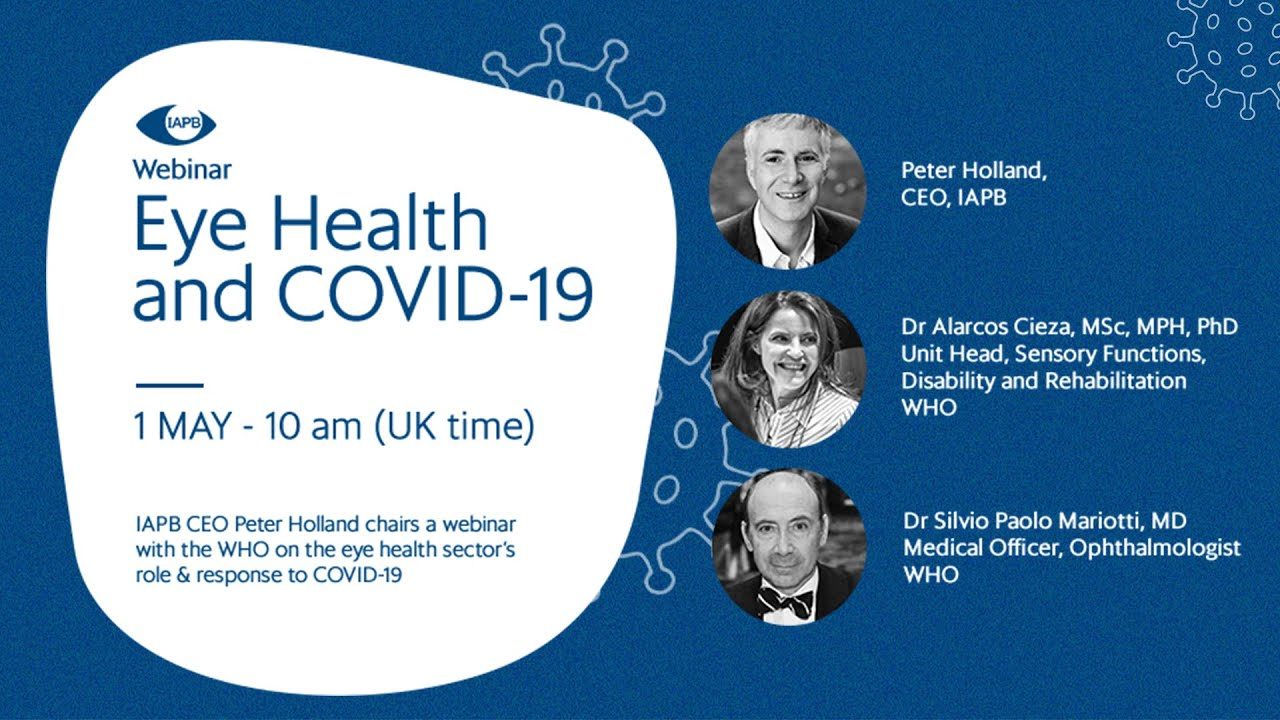 IAPB

Webinar

Eye Health and COVID-19

1 MAY - 10 am (UK time)

IAPB CEO Peter Holland chairs a webinar with the WHO on the eye health sector's role & response to COVID-19

Peter Holland, CEO, IAPB

Dr Alarcos Cieza, MSc, MPH, PhD Unit Head, Sensory Functions, Disability and Rehabilitation WHO

Dr Silvio Paolo Mariotti, MD Medical Officer, Ophthalmologist WHO